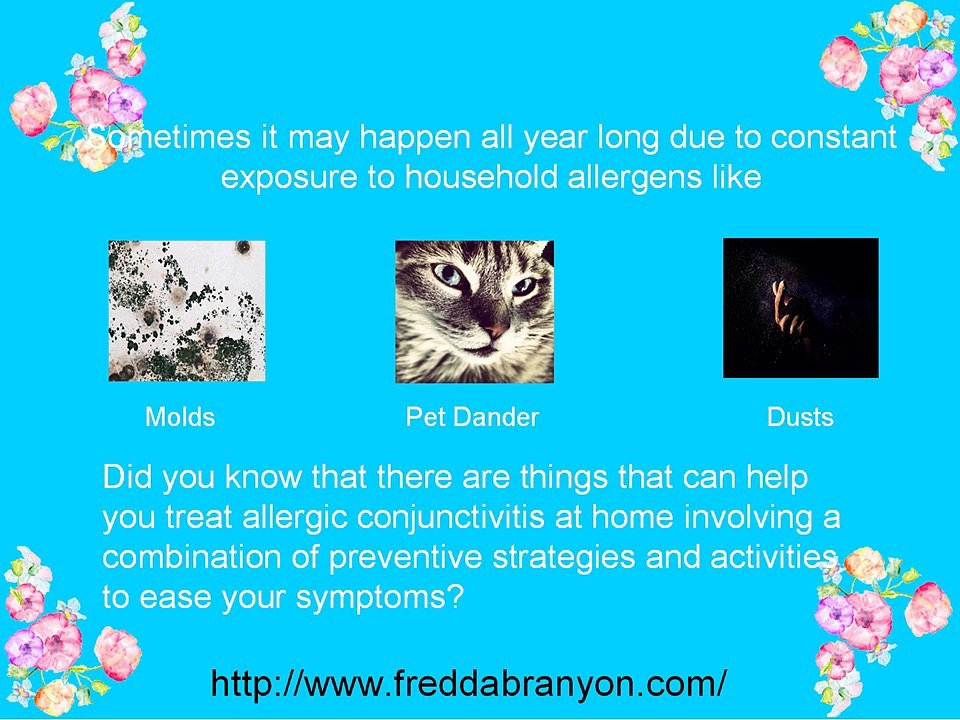 Sometimes it may happen all year long due to constant exposure to household allergens like

Molds

Pet Dander

Dusts

Did you know that there are things that can help you treat allergic conjunctivitis at home involving a combination of preventive strategies and activities to ease your symptoms?

http://www.freddabranyon.com/